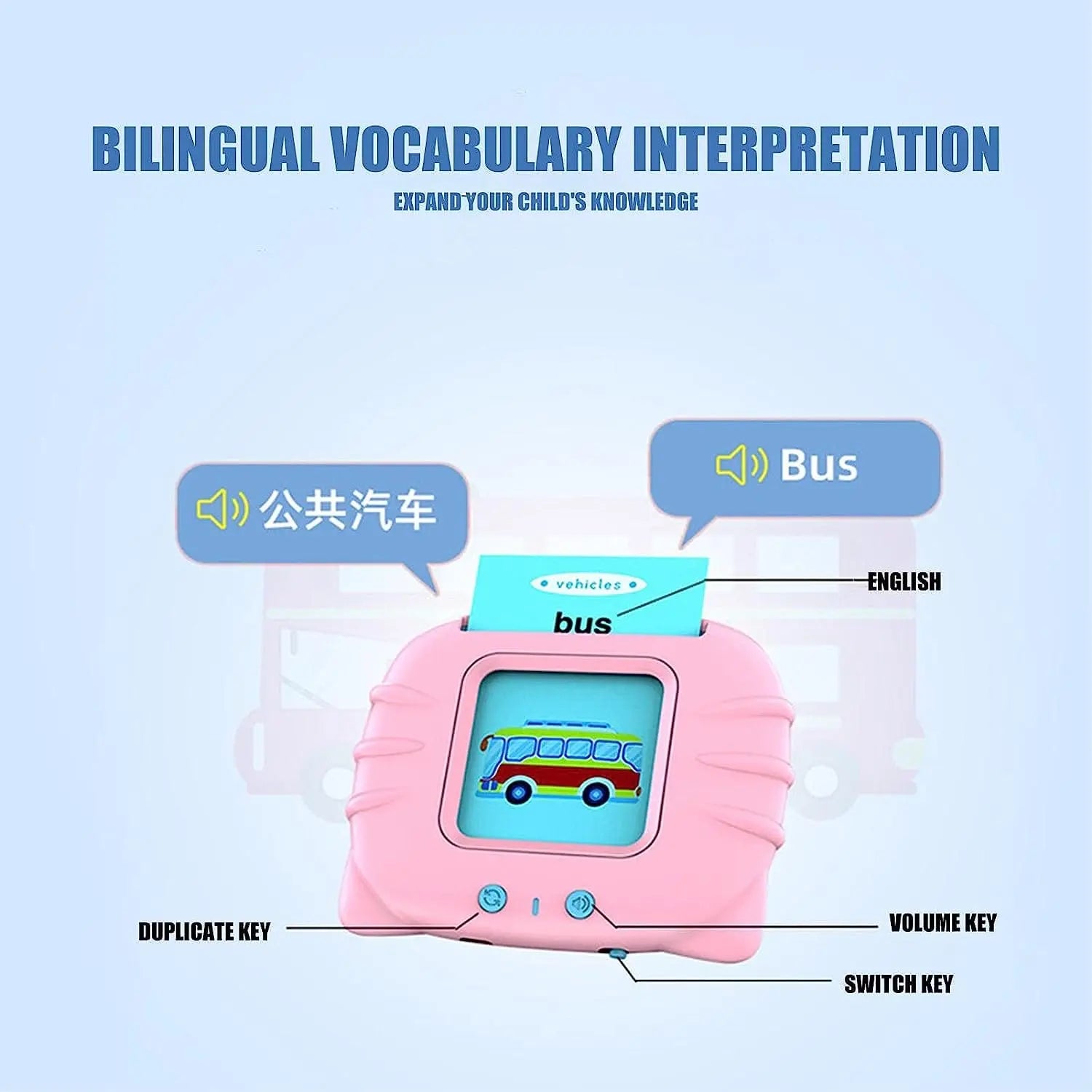 BILINGUAL VOCABULARY INTERPRETATION

EXPAND YOUR CHILD'S KNOWLEDGE

公共汽车

Bus

vehicles

bus

ENGLISH

DUPLICATE KEY

VOLUME KEY

SWITCH KEY